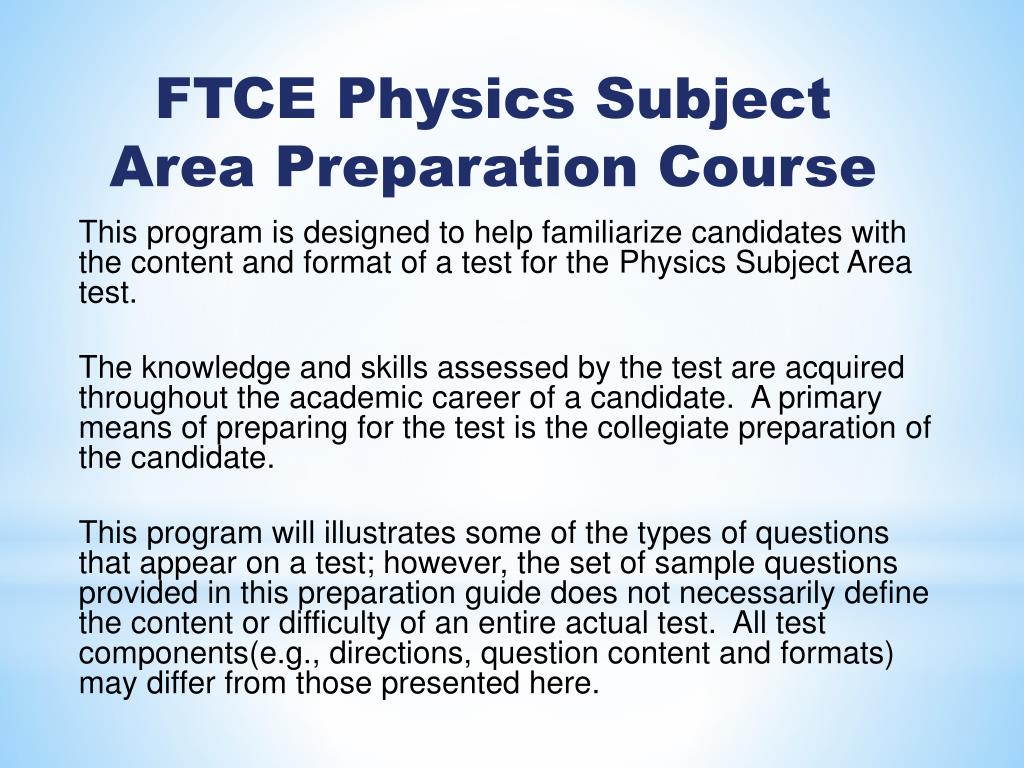 FTCE Physics Subject Area Preparation Course

This program is designed to help familiarize candidates with the content and format of a test for the Physics Subject Area test.

The knowledge and skills assessed by the test are acquired throughout the academic career of a candidate. A primary means of preparing for the test is the collegiate preparation of the candidate.

This program will illustrates some of the types of questions that appear on a test; however, the set of sample questions provided in this preparation guide does not necessarily define the content or difficulty of an entire actual test. All test components(e.g., directions, question content and formats) may differ from those presented here.